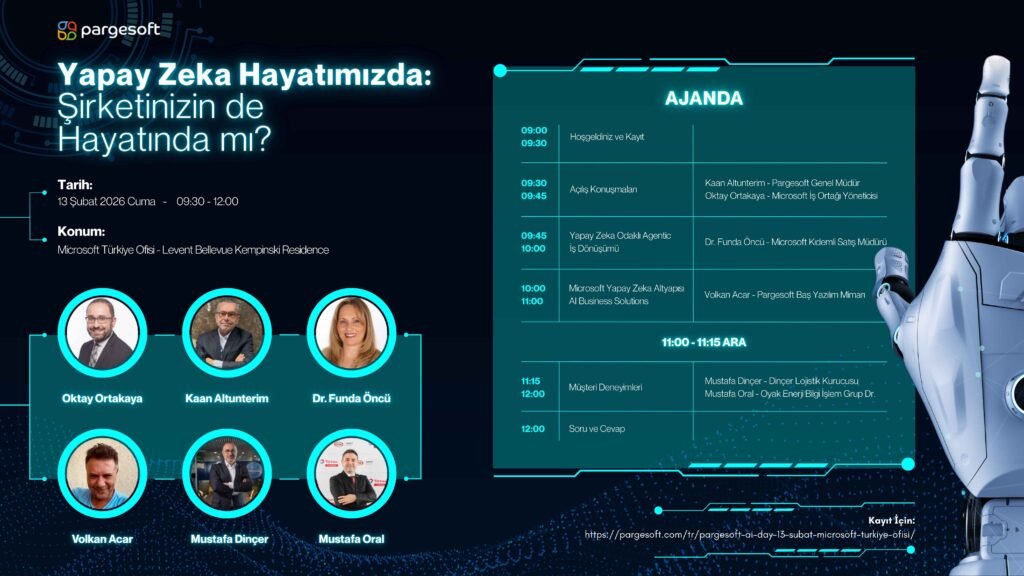 pargesoft

Yapay Zeka Hayatımızda: Şirketinizin de Hayatında mı?

Tarih:
13 Şubat 2026 Cuma - 09:30 - 12:00

Konum:
Microsoft Türkiye Ofisi - Levent Bellevue Kempinski Residence

Oktay Ortakaya
Kaan Altunterim
Dr. Funda Öncü
Volkan Acar
Mustafa Dinçer
Mustafa Oral

AJANDA

| | | |
|---|---|---|
| 09:00 09:30 | Hoşgeldiniz ve Kayıt | |
| 09:30 09:45 | Açılış Konuşmaları | Kaan Altunterim - Pargesoft Genel Müdür Oktay Ortakaya - Microsoft İş Ortağı Yöneticisi |
| 09:45 10:00 | Yapay Zeka Odaklı Agentic İş Dönüşümü | Dr. Funda Öncü - Microsoft Kıdemli Satış Müdürü |
| 10:00 11:00 | Microsoft Yapay Zeka Altyapısı AI Business Solutions | Volkan Acar - Pargesoft Baş Yazılım Mimarı |
| 11:00 - 11:15 ARA | | |
| 11:15 12:00 | Müşteri Deneyimleri | Mustafa Dinçer - Dinçer Lojistik Kurucusu Mustafa Oral - Oyak Enerji Bilgi İşlem Grup Dr. |
| 12:00 | Soru ve Cevap | |

Kayıt İçin:
https://pargesoft.com/tr/pargesoft-ai-day-13-subat-microsoft-turkiye-ofisi/